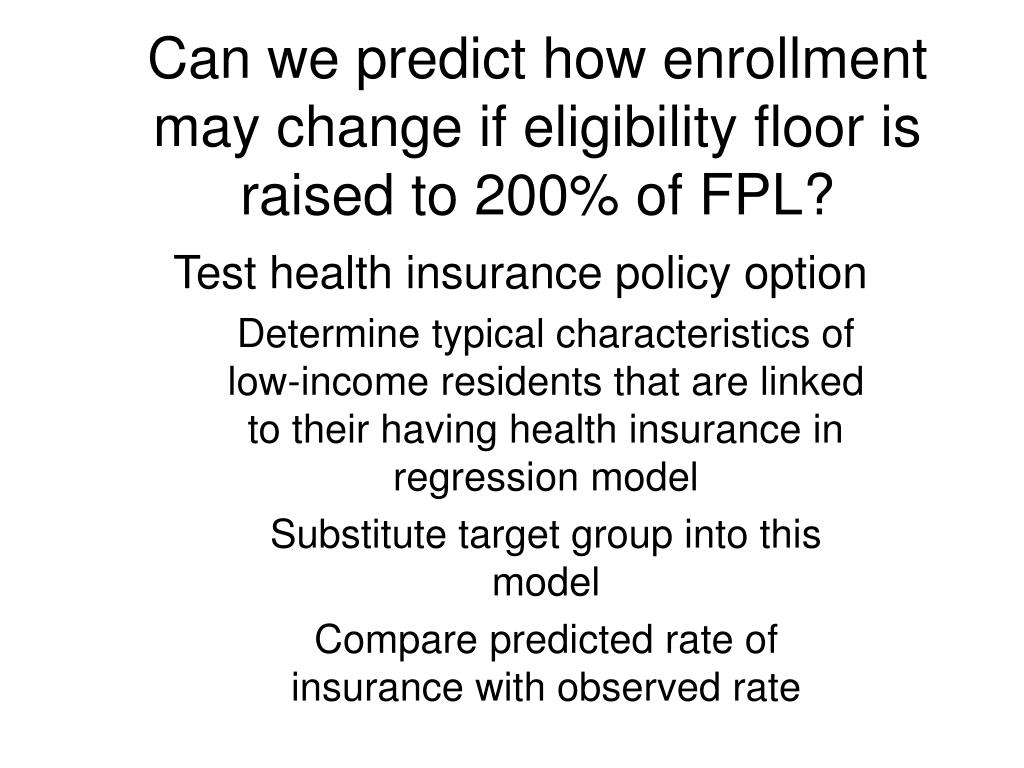 Can we predict how enrollment may change if eligibility floor is raised to 200% of FPL?

Test health insurance policy option

Determine typical characteristics of low-income residents that are linked to their having health insurance in regression model

Substitute target group into this model

Compare predicted rate of insurance with observed rate